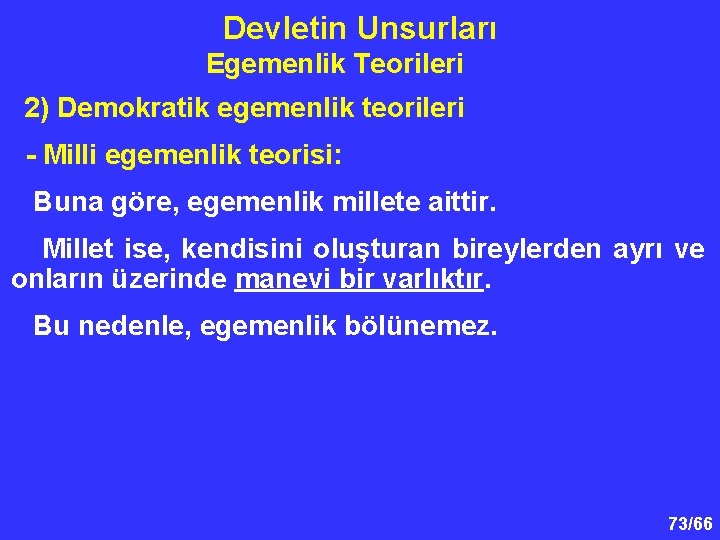 Devletin Unsurları
Egemenlik Teorileri

2) Demokratik egemenlik teorileri

- Milli egemenlik teorisi:

Buna göre, egemenlik millete aittir.

Millet ise, kendisini oluşturan bireylerden ayrı ve onların üzerinde manevi bir varlıktır.

Bu nedenle, egemenlik bölünemez.

73/66